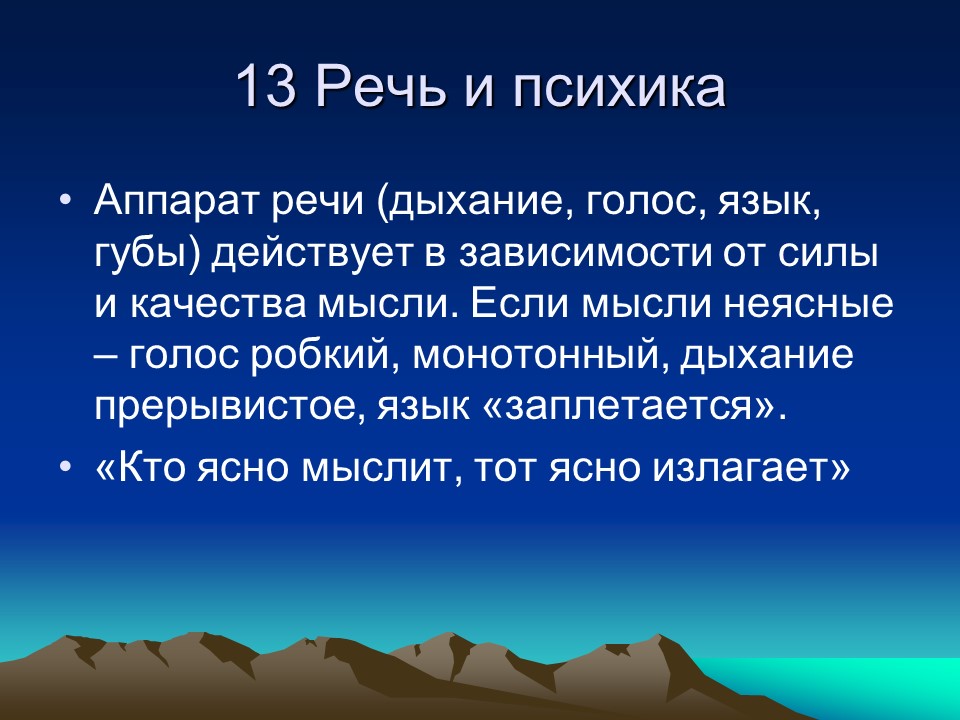 13 Речь и психика

• Аппарат речи (дыхание, голос, язык, губы) действует в зависимости от силы и качества мысли. Если мысли неясные – голос робкий, монотонный, дыхание прерывистое, язык «заплетается».

• «Кто ясно мыслит, тот ясно излагает»